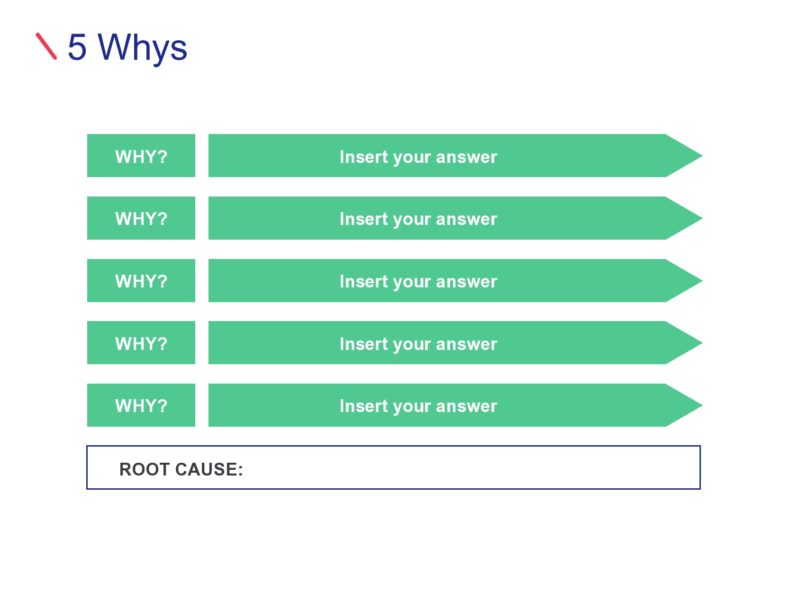 5 Whys

WHY? Insert your answer

WHY? Insert your answer

WHY? Insert your answer

WHY? Insert your answer

WHY? Insert your answer

ROOT CAUSE: